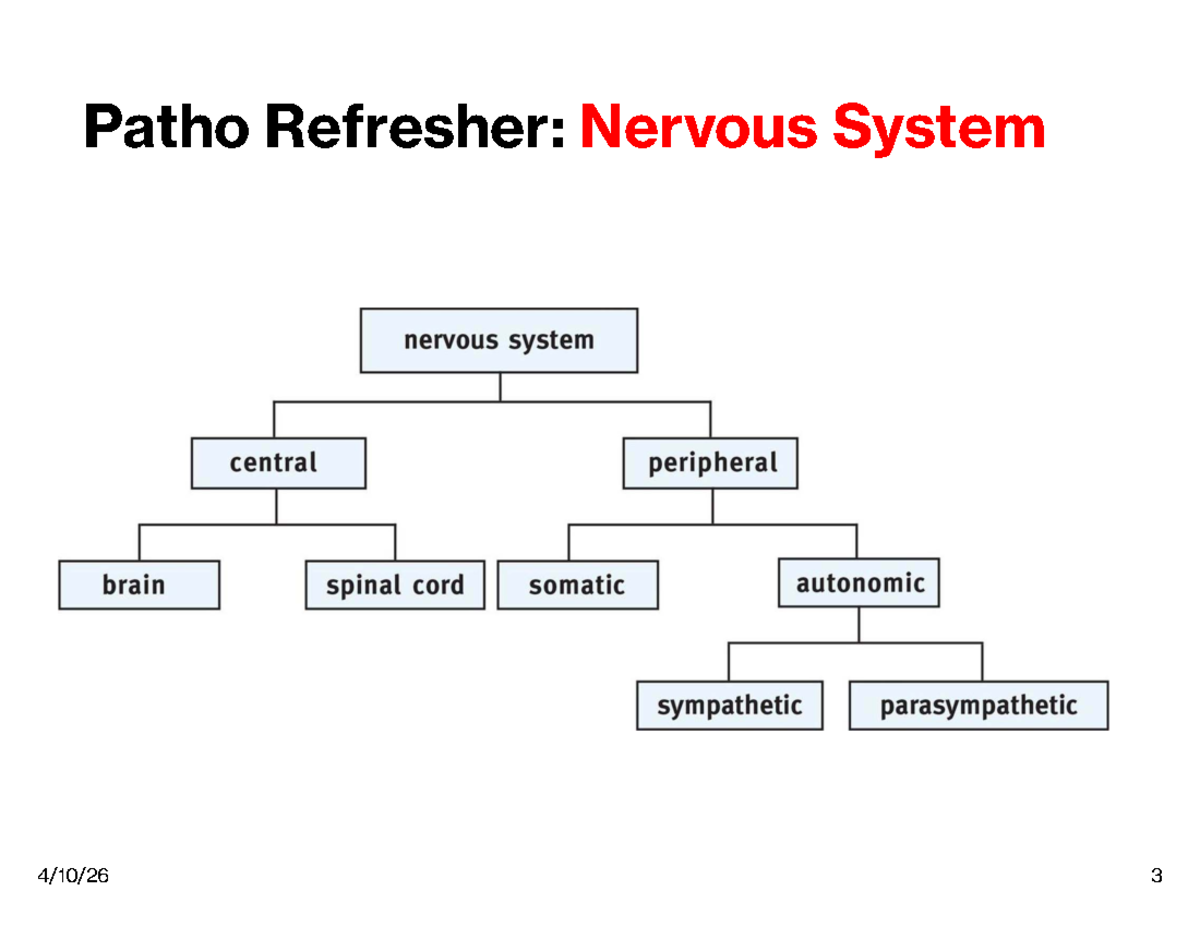 Patho Refresher: Nervous System

nervous system

central

peripheral

brain

spinal cord

somatic

autonomic

sympathetic

parasympathetic

4/10/26

3